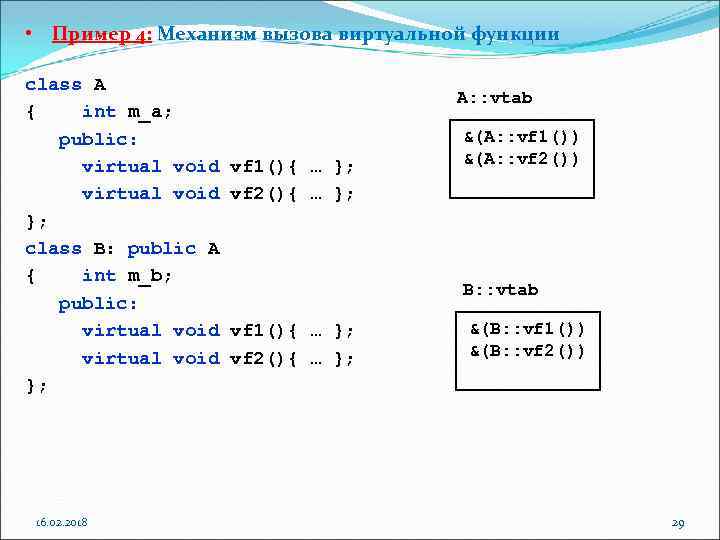 • Пример 4: Механизм вызова виртуальной функции

class A
{ int m_a;
public:
virtual void vf1(){ … };
virtual void vf2(){ … };
};
class B: public A
{ int m_b;
public:
virtual void vf1(){ … };
virtual void vf2(){ … };
};

A::vtab

&(A::vf1())
&(A::vf2())

B::vtab

&(B::vf1())
&(B::vf2())

16.02.2018

29